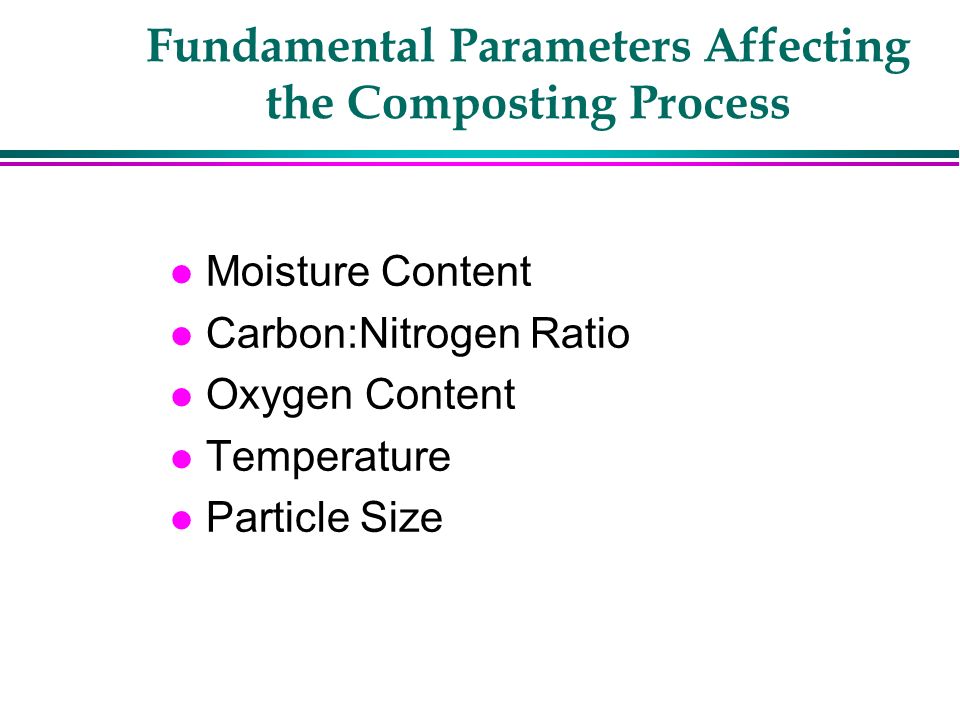 Fundamental Parameters Affecting the Composting Process

- Moisture Content
- Carbon:Nitrogen Ratio
- Oxygen Content
- Temperature
- Particle Size